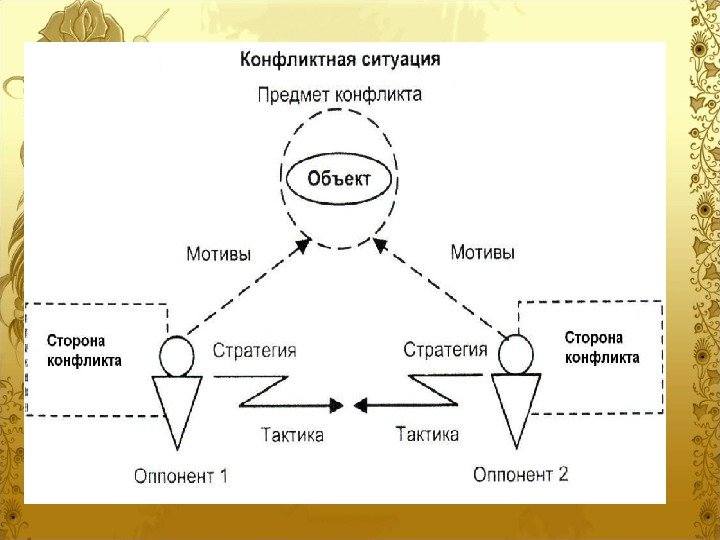 Конфликтная ситуация

Предмет конфликта

Объект

Мотивы

Мотивы

Сторона конфликта

Стратегия

Стратегия

Сторона конфликта

Тактика

Тактика

Оппонент 1

Оппонент 2